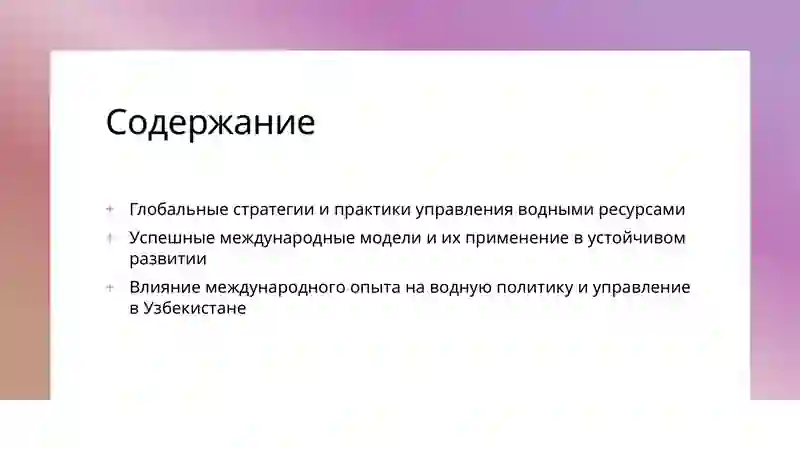 Содержание

+ Глобальные стратегии и практики управления водными ресурсами

+ Успешные международные модели и их применение в устойчивом развитии

+ Влияние международного опыта на водную политику и управление в Узбекистане